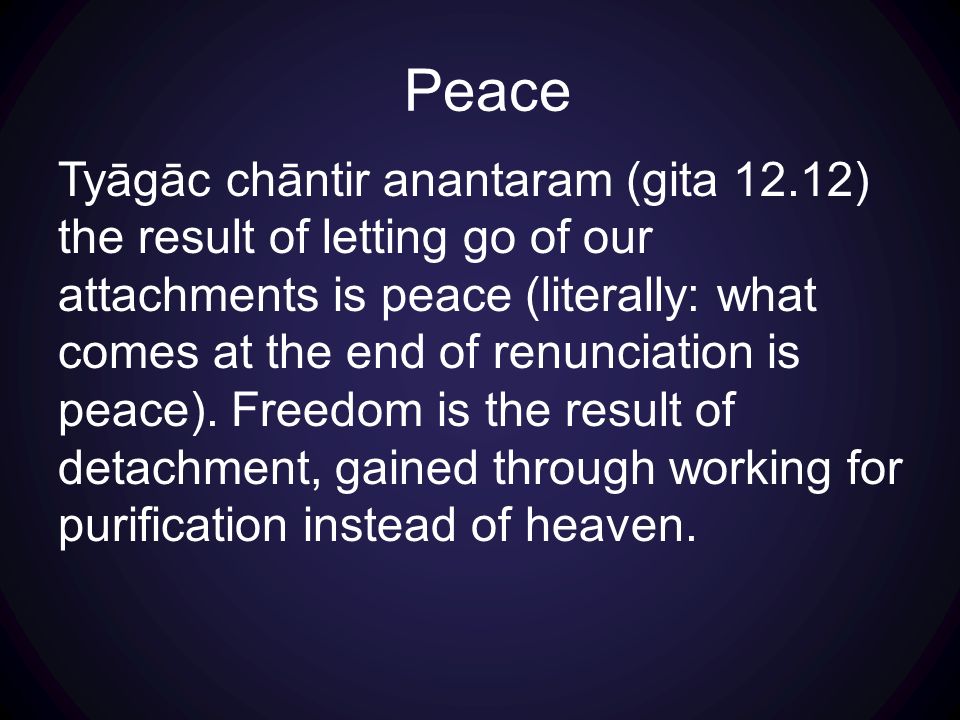 Peace

Tyāgāc chāntir anantaram (gita 12.12) the result of letting go of our attachments is peace (literally: what comes at the end of renunciation is peace). Freedom is the result of detachment, gained through working for purification instead of heaven.